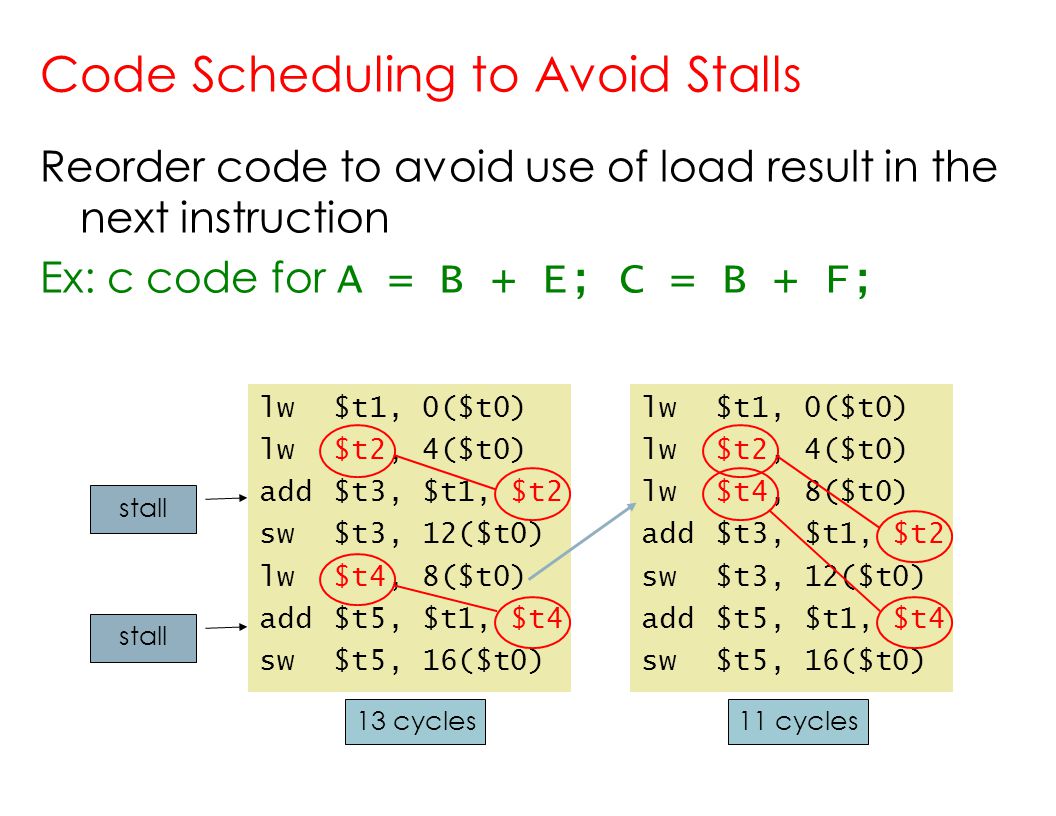 Code Scheduling to Avoid Stalls

Reorder code to avoid use of load result in the next instruction

Ex: c code for A = B + E; C = B + F;

stall

stall

lw $t1, 0($t0)
lw $t2, 4($t0)
add $t3, $t1, $t2
sw $t3, 12($t0)
lw $t4, 8($t0)
add $t5, $t1, $t4
sw $t5, 16($t0)

13 cycles

lw $t1, 0($t0)
lw $t2, 4($t0)
lw $t4, 8($t0)
add $t3, $t1, $t2
sw $t3, 12($t0)
add $t5, $t1, $t4
sw $t5, 16($t0)

11 cycles